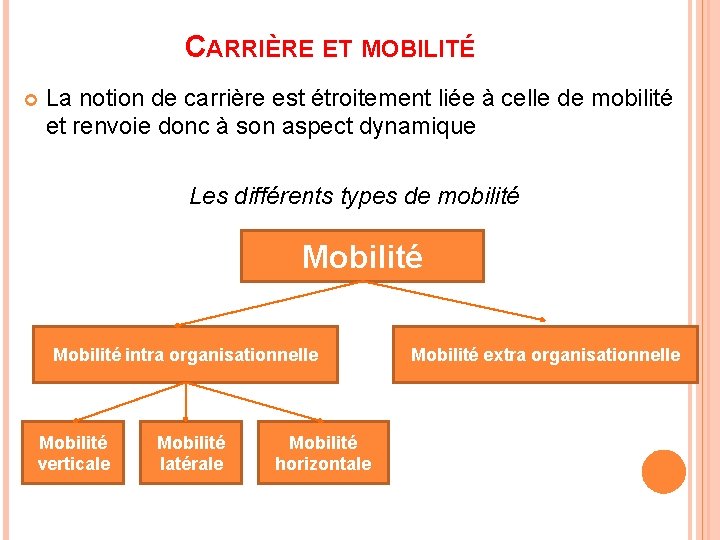 CARRIÈRE ET MOBILITÉ

La notion de carrière est étroitement liée à celle de mobilité et renvoie donc à son aspect dynamique

Les différents types de mobilité

Mobilité

Mobilité intra organisationnelle

Mobilité extra organisationnelle

Mobilité verticale

Mobilité latérale

Mobilité horizontale